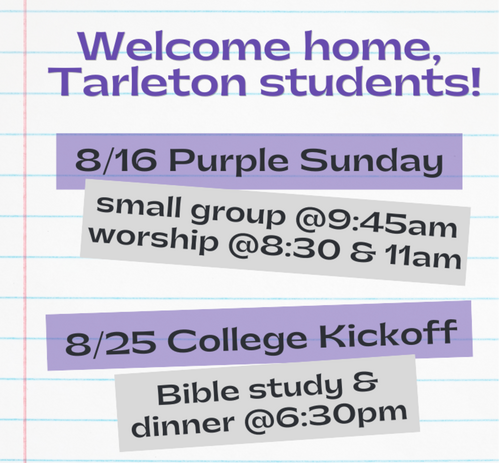 Welcome home, Tarleton students!

8/16 Purple Sunday

small group @9:45am
worship @8:30 & 11am

8/25 College Kickoff

Bible study &
dinner @6:30pm